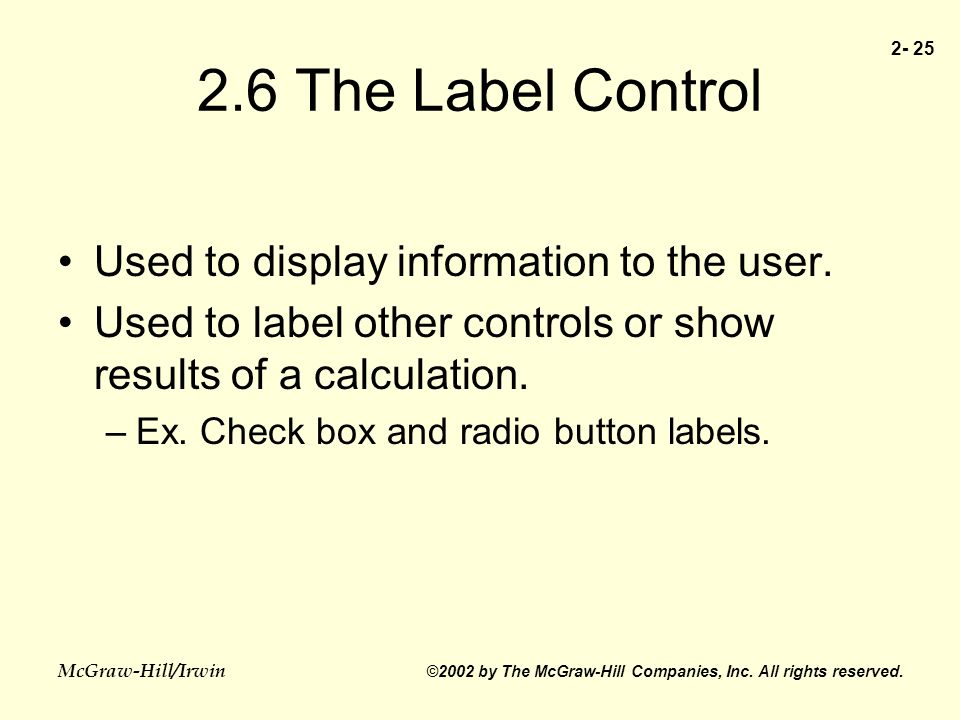 2- 25

2.6 The Label Control

• Used to display information to the user.
• Used to label other controls or show results of a calculation.
– Ex. Check box and radio button labels.

McGraw-Hill/Irwin

©2002 by The McGraw-Hill Companies, Inc. All rights reserved.